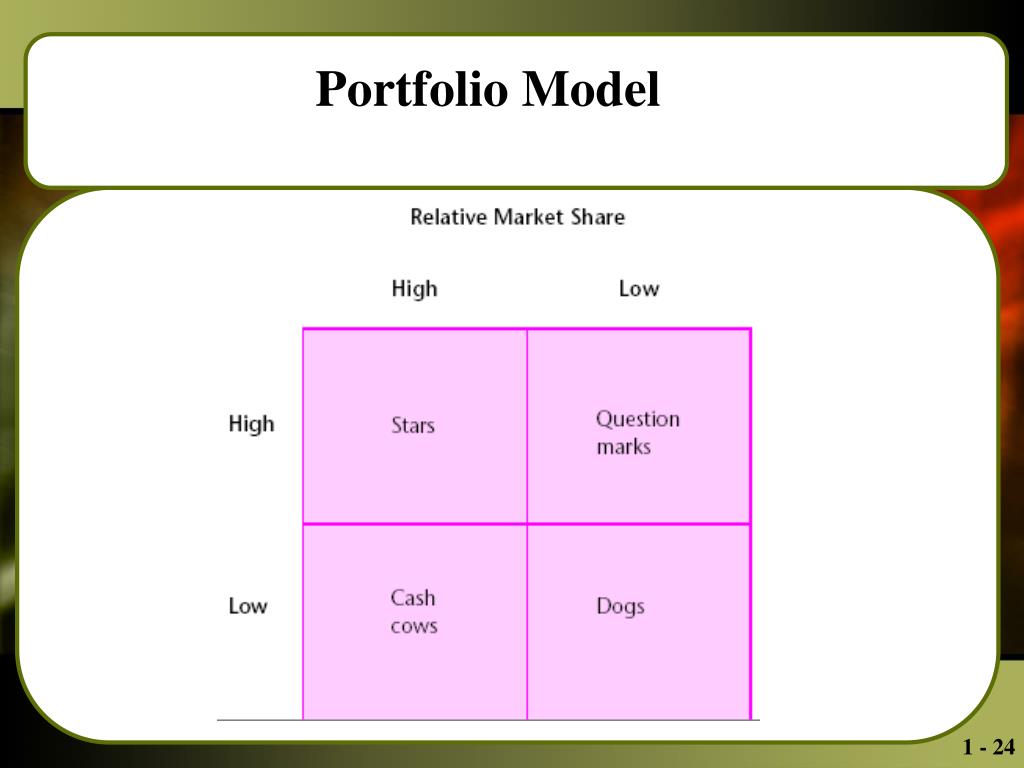 Portfolio Model

Relative Market Share

| | High | Low |
|---|---|---|
| High | Stars | Question marks |
| Low | Cash cows | Dogs |

1 - 24